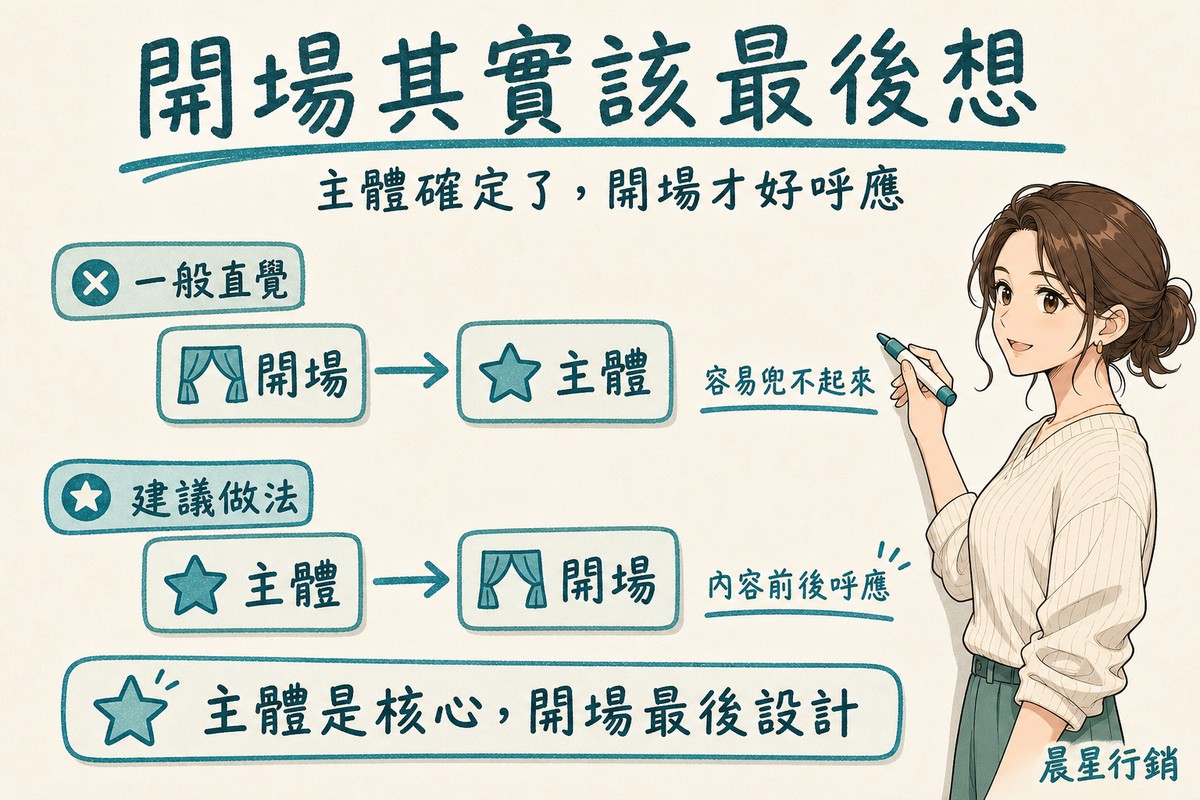 開場其實該最後想

主體確定了，開場才好呼應

一般直覺

開場 → 主體

容易兜不起來

建議做法

主體 → 開場

內容前後呼應

主體是核心，開場最後設計

晨星行銷